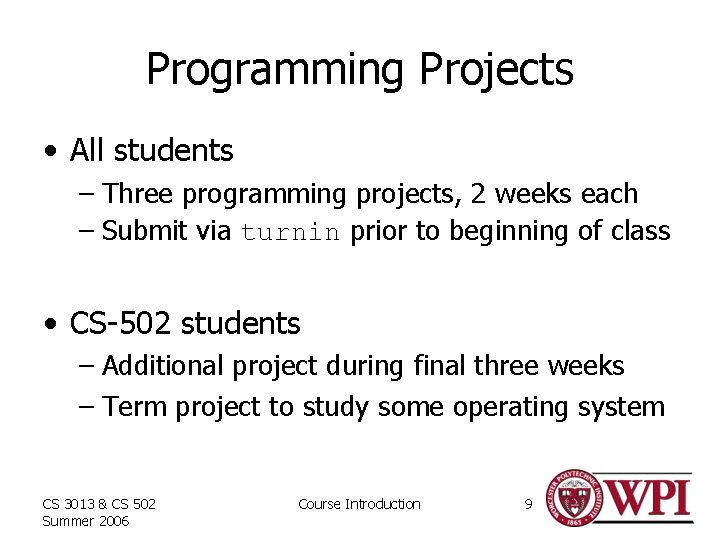 Programming Projects

• All students
– Three programming projects, 2 weeks each
– Submit via turnin prior to beginning of class

• CS-502 students
– Additional project during final three weeks
– Term project to study some operating system

CS 3013 & CS 502
Summer 2006

Course Introduction

9

WORCESTER POLYTECHNIC INSTITUTE 1865

WPI